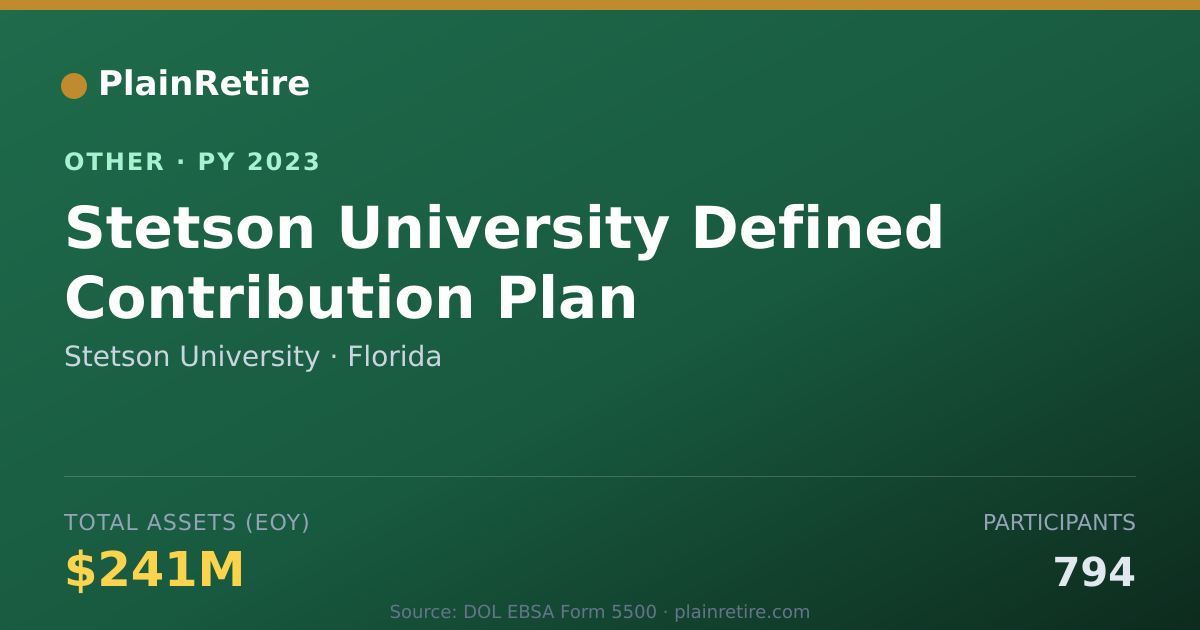 PlainRetire

OTHER · PY 2023

Stetson University Defined Contribution Plan

Stetson University · Florida

TOTAL ASSETS (EOY)

$241M

PARTICIPANTS

794

Source: DOL EBSA Form 5500 · plainretire.com